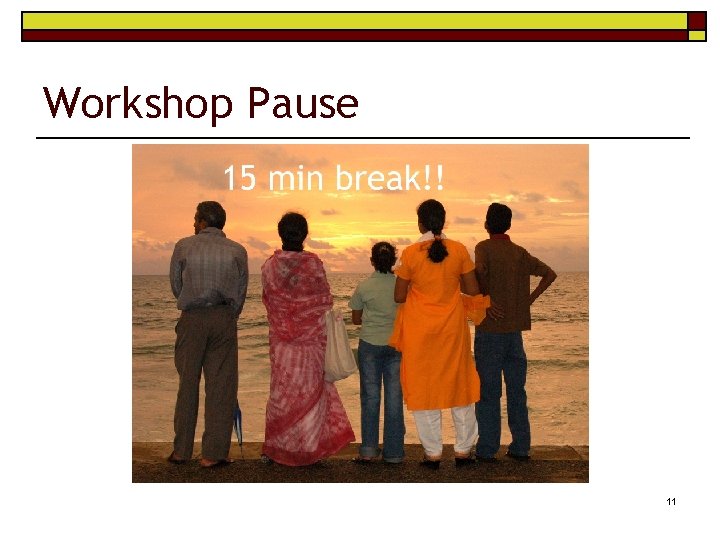 Workshop Pause

15 min break!!

11